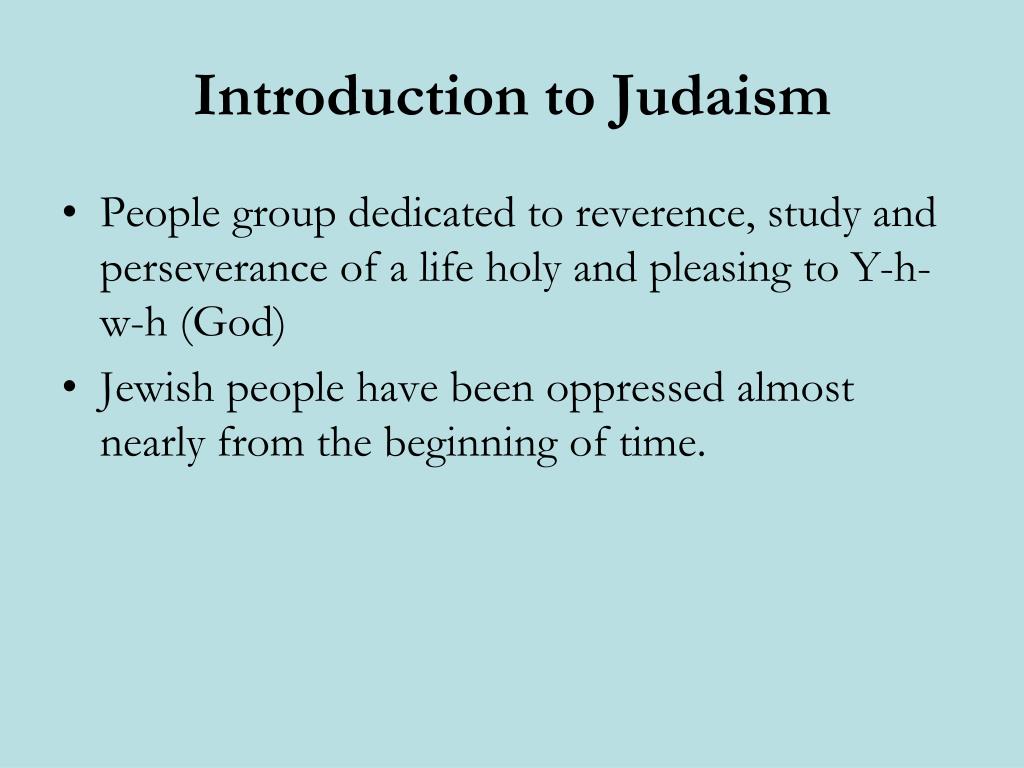 Introduction to Judaism

• People group dedicated to reverence, study and perseverance of a life holy and pleasing to Y-h-w-h (God)
• Jewish people have been oppressed almost nearly from the beginning of time.